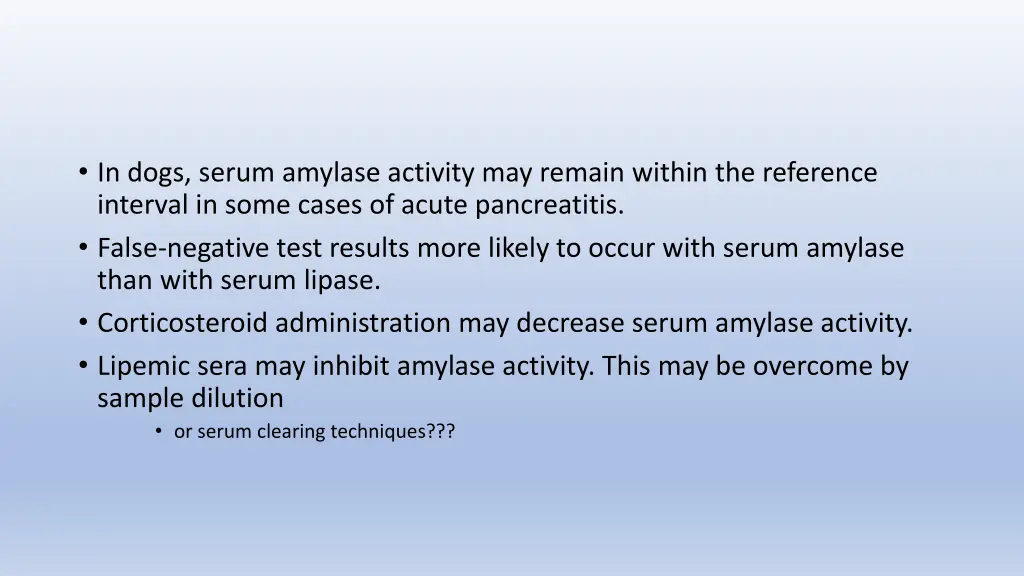 • In dogs, serum amylase activity may remain within the reference interval in some cases of acute pancreatitis.
• False-negative test results more likely to occur with serum amylase than with serum lipase.
• Corticosteroid administration may decrease serum amylase activity.
• Lipemic sera may inhibit amylase activity. This may be overcome by sample dilution
• or serum clearing techniques???